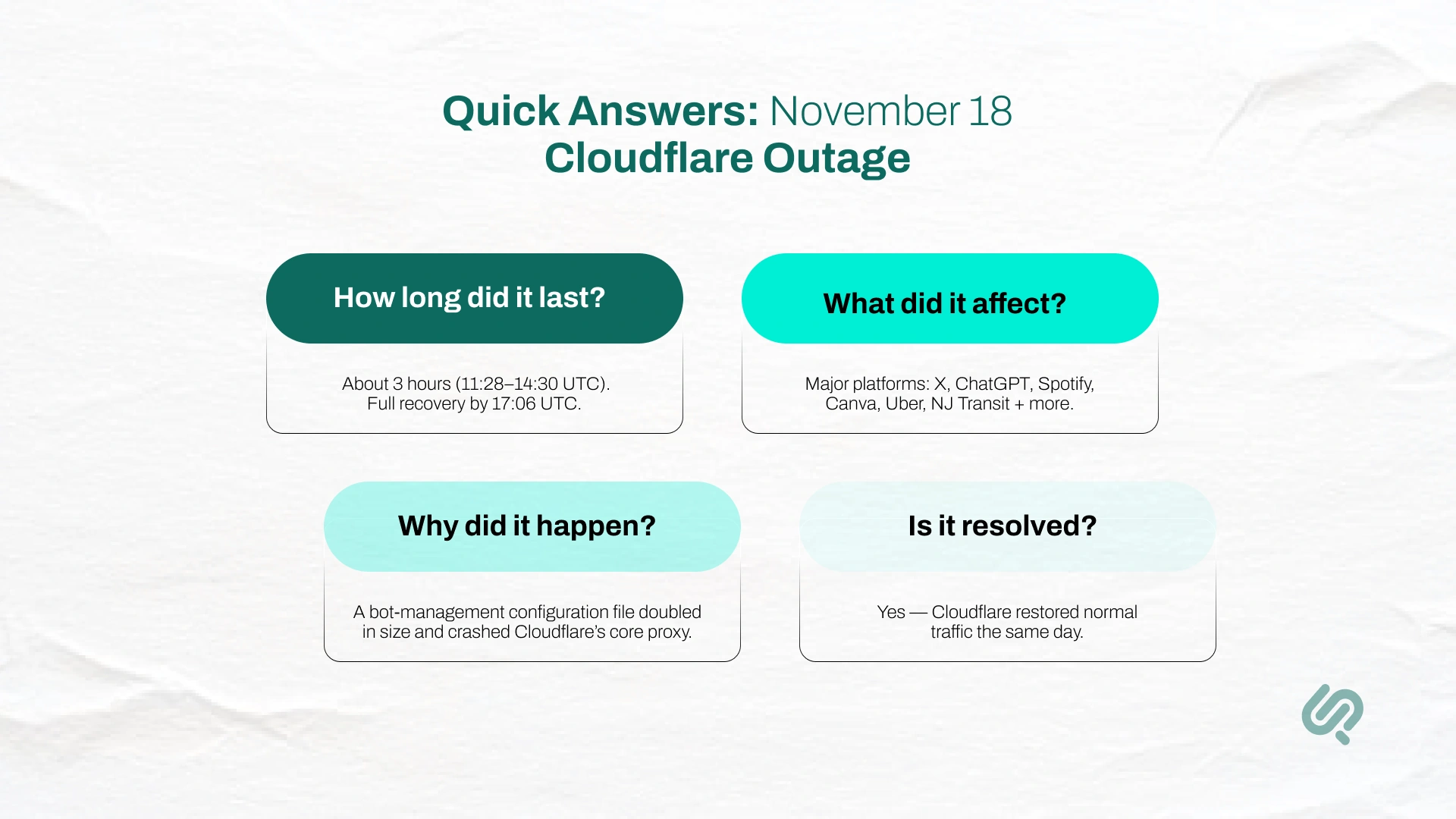 Quick Answers: November 18 Cloudflare Outage

How long did it last?

About 3 hours (11:28–14:30 UTC). Full recovery by 17:06 UTC.

What did it affect?

Major platforms: X, ChatGPT, Spotify, Canva, Uber, NJ Transit + more.

Why did it happen?

A bot-management configuration file doubled in size and crashed Cloudflare's core proxy.

Is it resolved?

Yes — Cloudflare restored normal traffic the same day.